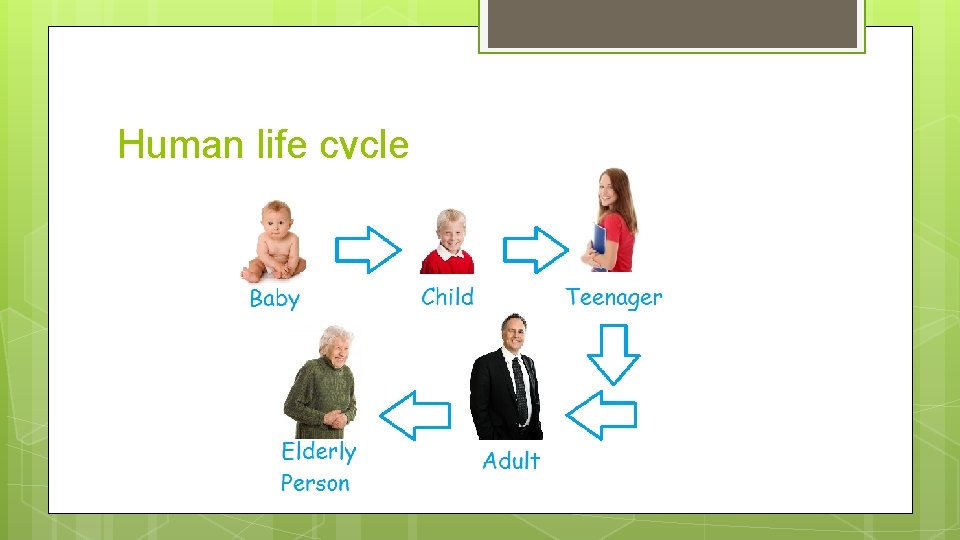 Human life cycle

Baby

Child

Teenager

Adult

Elderly Person